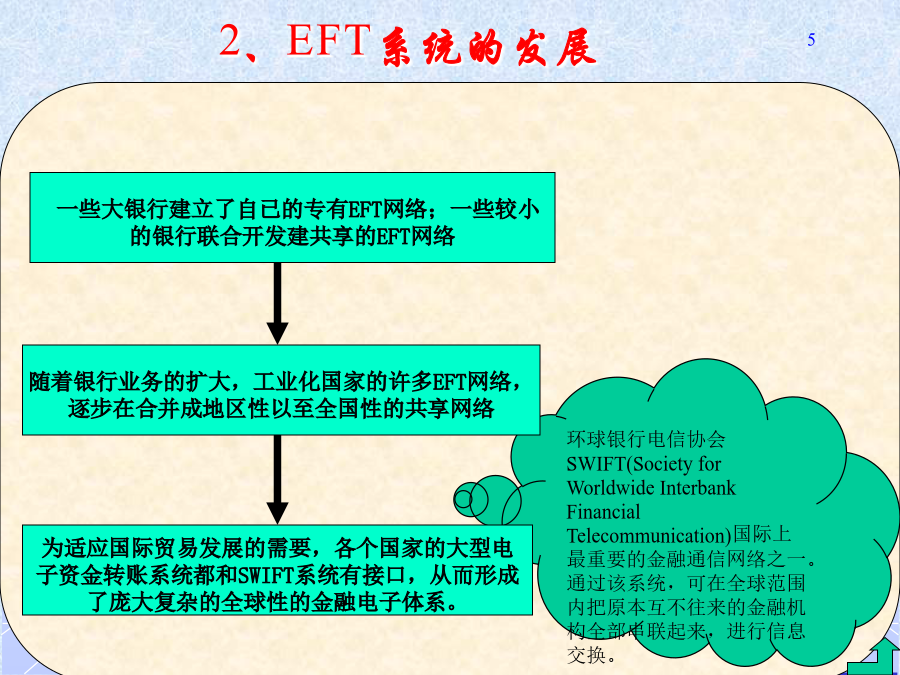 2、EFT系统的发展

5

一些大银行建立了自己的专有EFT网络；一些较小的银行联合开发建共享的EFT网络

随着银行业务的扩大，工业化国家的许多EFT网络，逐步在合并成地区性以至全国性的共享网络

为适应国际贸易发展的需要，各个国家的大型电子资金转账系统都和SWIFT系统有接口，从而形成了庞大复杂的全球性的金融电子体系。

环球银行电信协会SWIFT(Society for Worldwide Interbank Financial Telecommunication)国际上最重要的金融通信网络之一。通过该系统，可在全球范围内把原本互不往来的金融机构全部串联起来，进行信息交换。